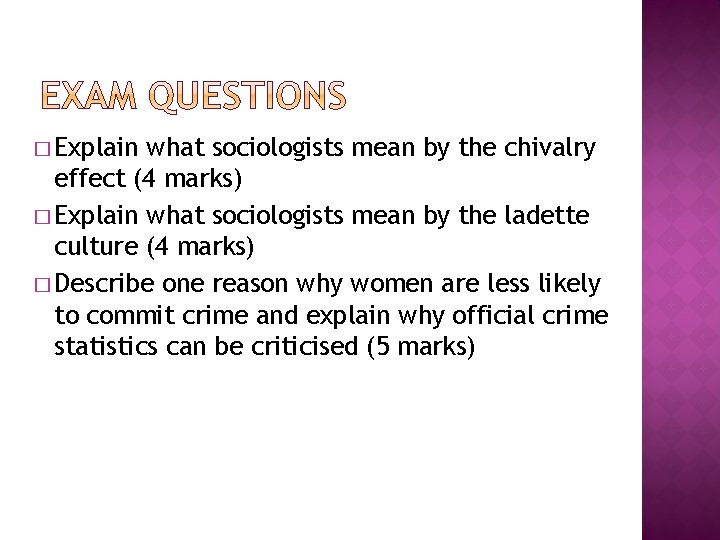 EXAM QUESTIONS

□ Explain what sociologists mean by the chivalry effect (4 marks)

□ Explain what sociologists mean by the ladette culture (4 marks)

□ Describe one reason why women are less likely to commit crime and explain why official crime statistics can be criticised (5 marks)